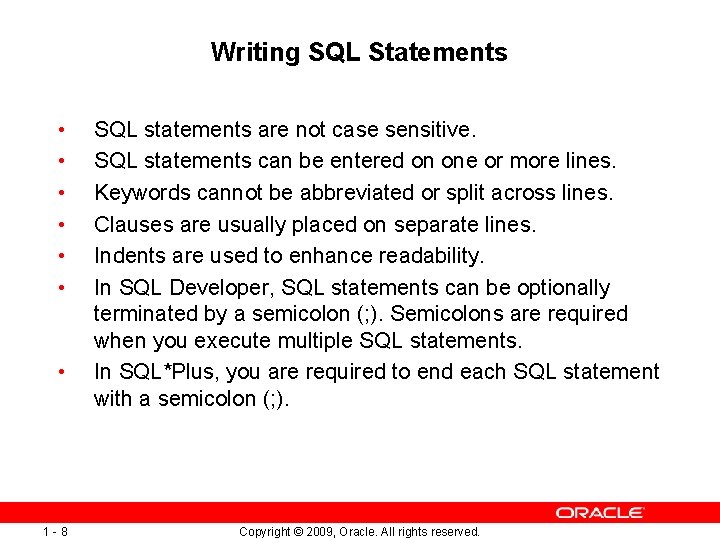 Writing SQL Statements

• SQL statements are not case sensitive.
• SQL statements can be entered on one or more lines.
• Keywords cannot be abbreviated or split across lines.
• Clauses are usually placed on separate lines.
• Indents are used to enhance readability.
• In SQL Developer, SQL statements can be optionally terminated by a semicolon (;). Semicolons are required when you execute multiple SQL statements.
• In SQL*Plus, you are required to end each SQL statement with a semicolon (;).

ORACLE

1 - 8

Copyright © 2009, Oracle. All rights reserved.